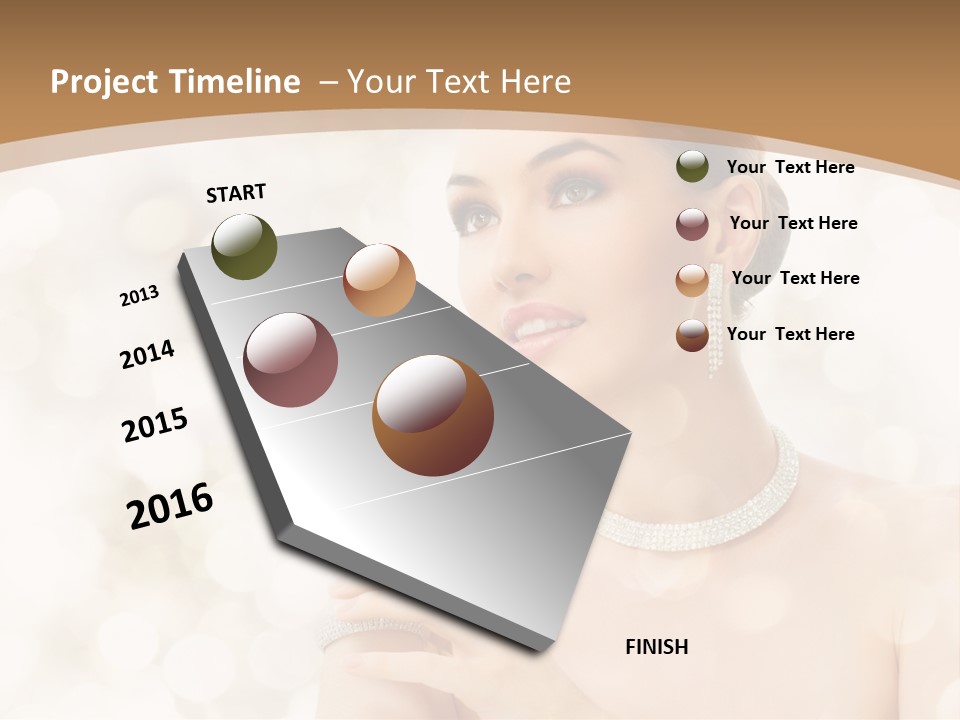 Project Timeline – Your Text Here

START

2013

2014

2015

2016

FINISH

Your Text Here

Your Text Here

Your Text Here

Your Text Here